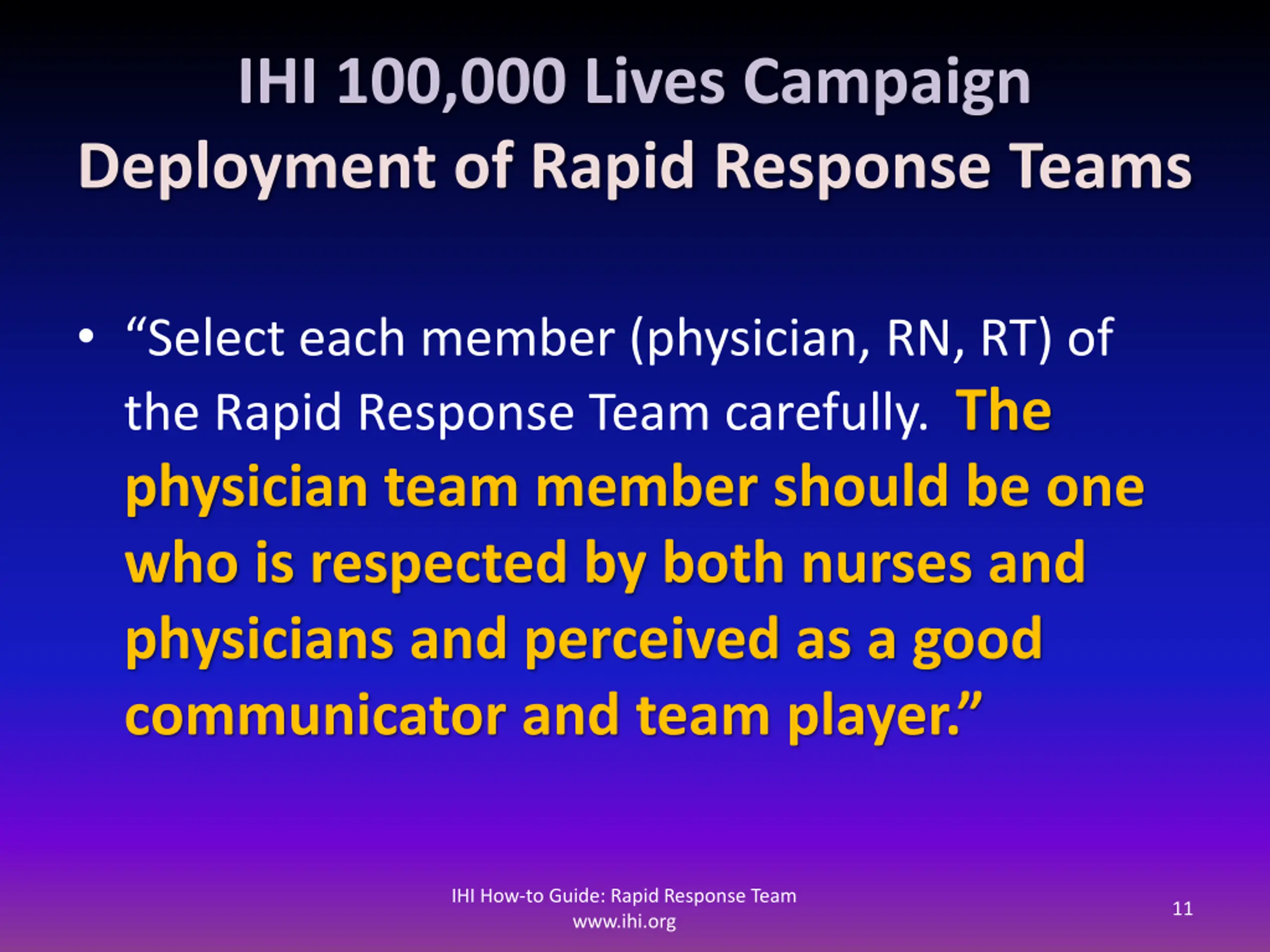 IHI 100,000 Lives Campaign
Deployment of Rapid Response Teams

• “Select each member (physician, RN, RT) of the Rapid Response Team carefully. The physician team member should be one who is respected by both nurses and physicians and perceived as a good communicator and team player.”

IHI How-to Guide: Rapid Response Team
www.ihi.org

11